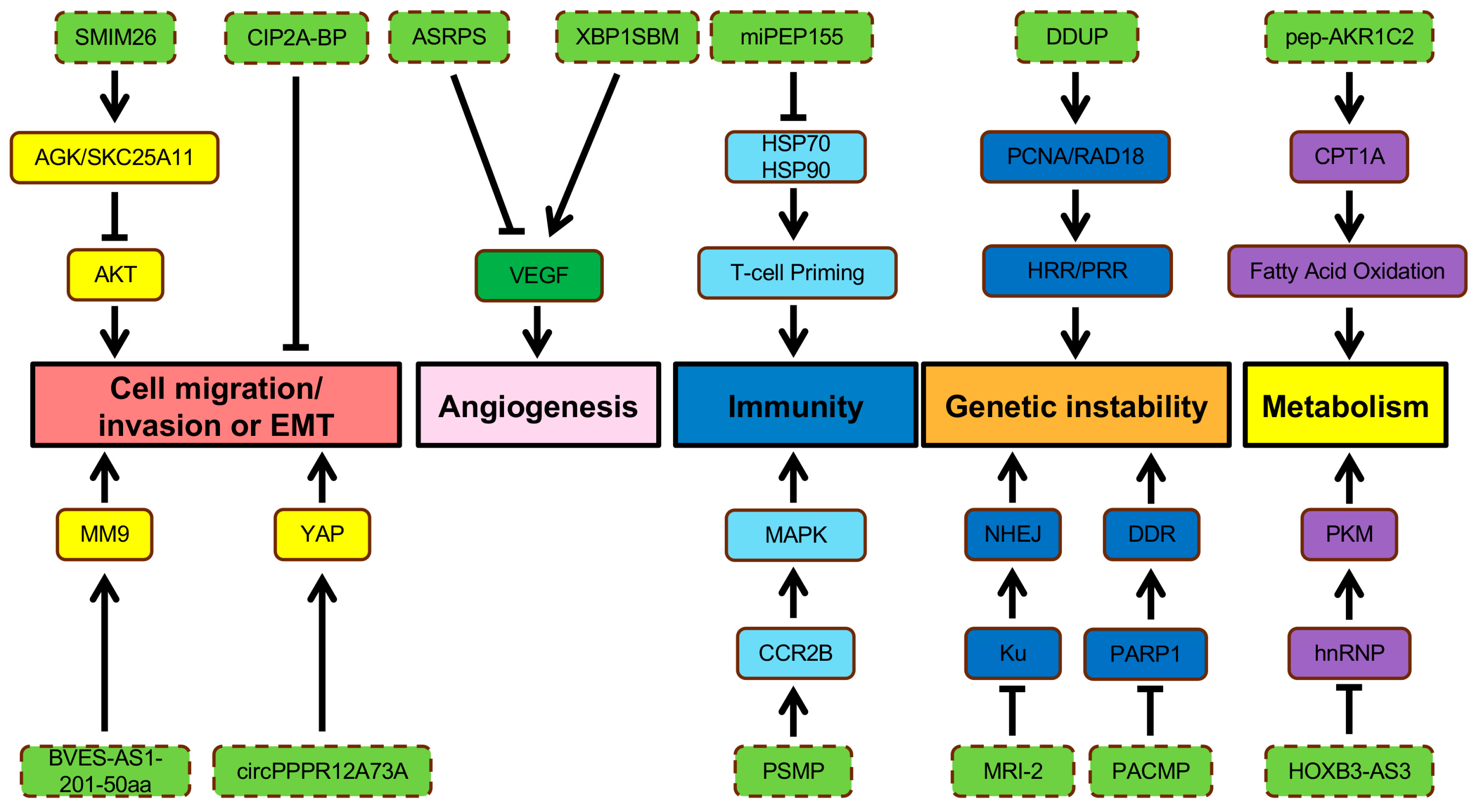 SMIM26
CIP2A-BP
ASRPS
XBP1SBM
miPEP155
DDUP
pep-AKR1C2

AGK/SKC25A11
HSP70
HSP90
PCNA/RAD18
CPT1A

AKT
VEGF
T-cell Priming
HRR/PRR
Fatty Acid Oxidation

Cell migration/ invasion or EMT
Angiogenesis
Immunity
Genetic instability
Metabolism

MM9
YAP
MAPK
NHEJ
DDR
PKM

CCR2B
Ku
PARP1
hnRNP

BVES-AS1-201-50aa
circPPPR12A73A
PSMP
MRI-2
PACMP
HOXB3-AS3